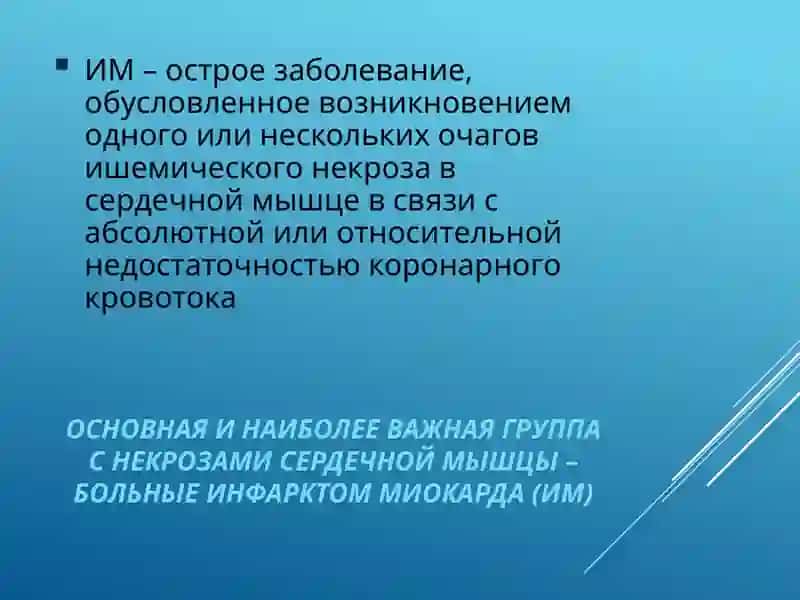 ИМ – острое заболевание, обусловленное возникновением одного или нескольких очагов ишемического некроза в сердечной мышце в связи с абсолютной или относительной недостаточностью коронарного кровотока

ОСНОВНАЯ И НАИБОЛЕЕ ВАЖНАЯ ГРУППА С НЕКРОЗАМИ СЕРДЕЧНОЙ МЫШЦЫ – БОЛЬНЫЕ ИНФАРКТОМ МИОКАРДА (ИМ)